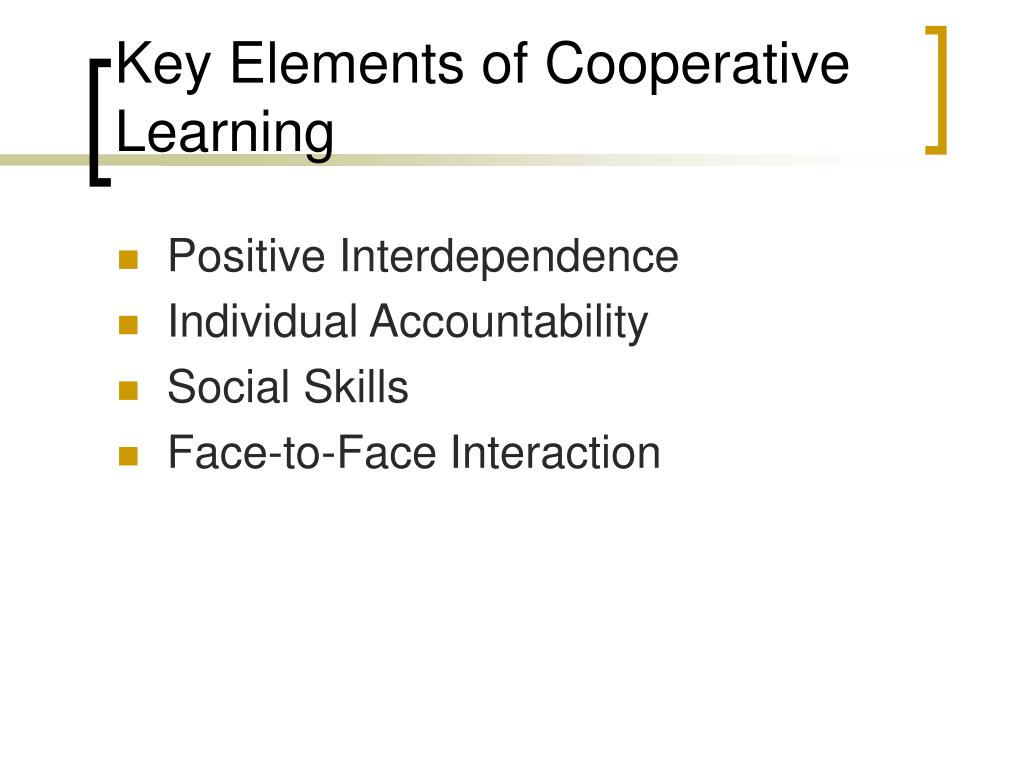 Key Elements of Cooperative Learning

- Positive Interdependence
- Individual Accountability
- Social Skills
- Face-to-Face Interaction